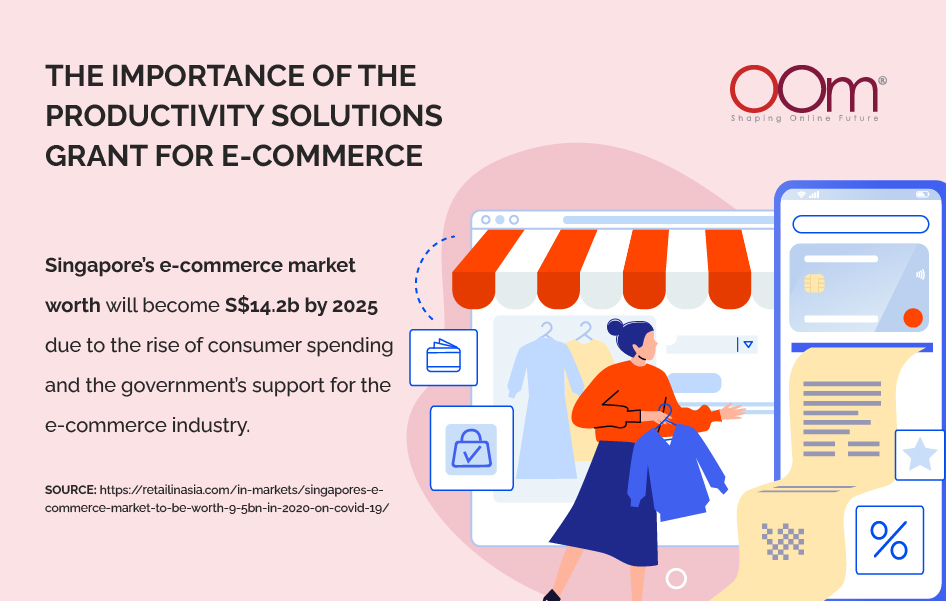 THE IMPORTANCE OF THE PRODUCTIVITY SOLUTIONS GRANT FOR E-COMMERCE

OOm®
Shaping Online Future

Singapore's e-commerce market worth will become S$14.2b by 2025 due to the rise of consumer spending and the government's support for the e-commerce industry.

SOURCE: https://retailinasia.com/in-markets/singapores-e-commerce-market-to-be-worth-9-5bn-in-2020-on-covid-19/

%